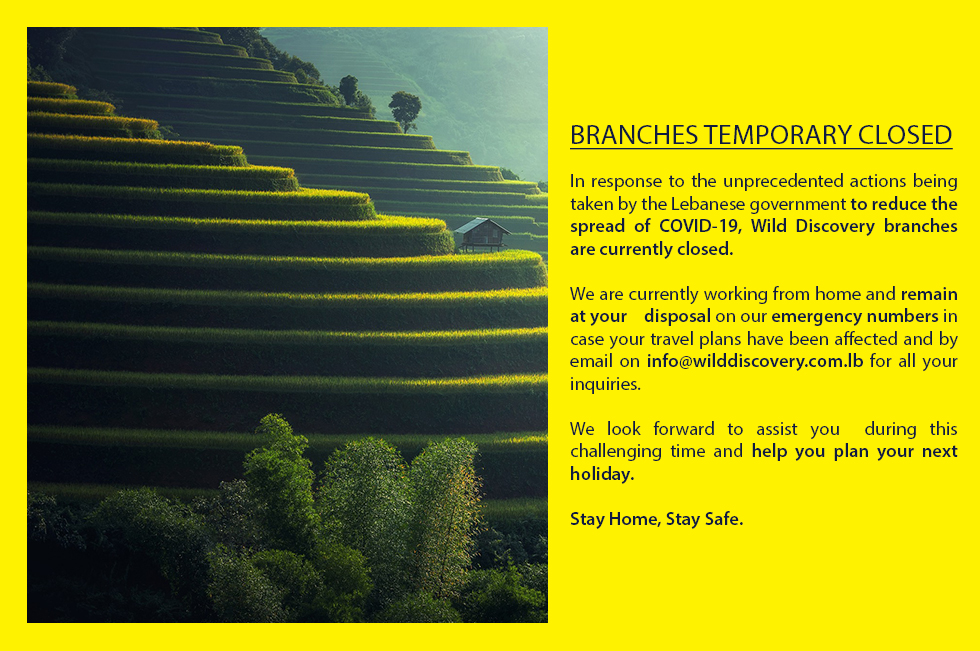 BRANCHES TEMPORARY CLOSED

In response to the unprecedented actions being taken by the Lebanese government to reduce the spread of COVID-19, Wild Discovery branches are currently closed.

We are currently working from home and remain at your disposal on our emergency numbers in case your travel plans have been affected and by email on info@wilddiscovery.com.lb for all your inquiries.

We look forward to assist you during this challenging time and help you plan your next holiday.

Stay Home, Stay Safe.